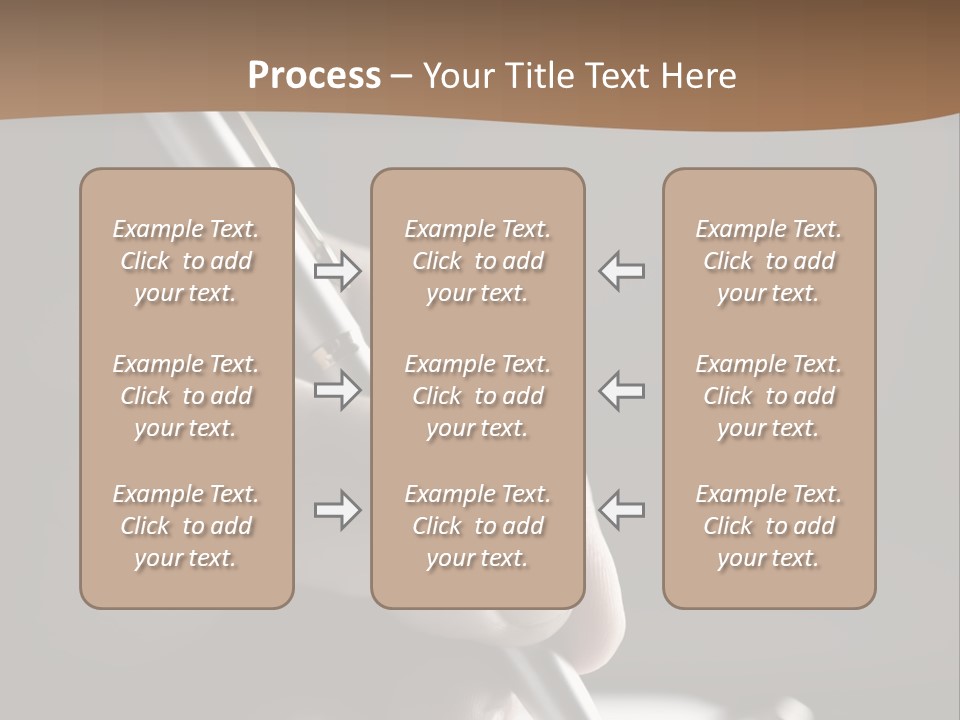 Process – Your Title Text Here

Example Text. Click to add your text.

Example Text. Click to add your text.

Example Text. Click to add your text.

Example Text. Click to add your text.

Example Text. Click to add your text.

Example Text. Click to add your text.

Example Text. Click to add your text.

Example Text. Click to add your text.

Example Text. Click to add your text.